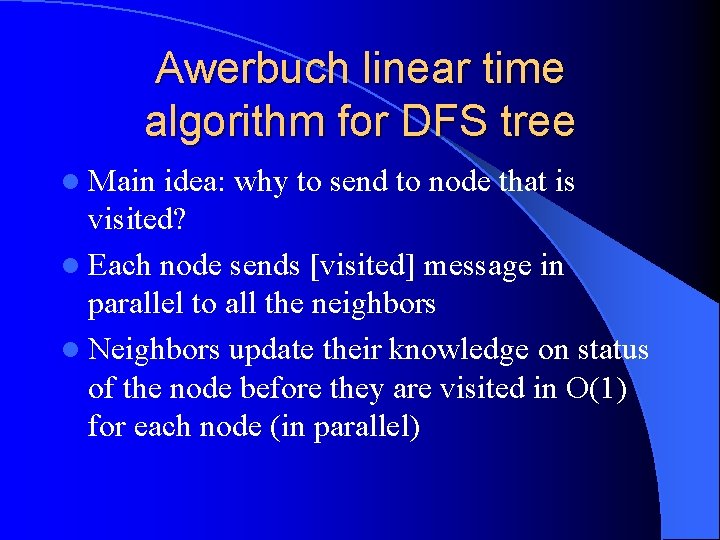 Awerbuch linear time algorithm for DFS tree

- Main idea: why to send to node that is visited?
- Each node sends [visited] message in parallel to all the neighbors
- Neighbors update their knowledge on status of the node before they are visited in O(1) for each node (in parallel)